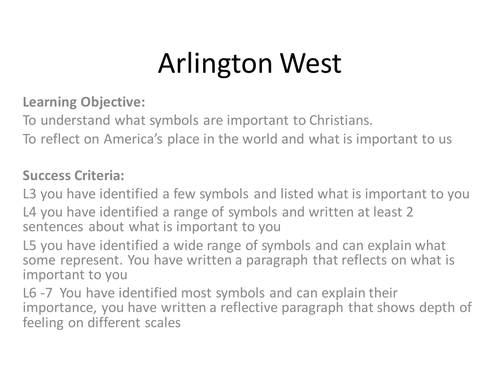 Arlington West

Learning Objective:
To understand what symbols are important to Christians.
To reflect on America's place in the world and what is important to us

Success Criteria:
L3 you have identified a few symbols and listed what is important to you
L4 you have identified a range of symbols and written at least 2 sentences about what is important to you
L5 you have identified a wide range of symbols and can explain what some represent. You have written a paragraph that reflects on what is important to you
L6 -7 You have identified most symbols and can explain their importance, you have written a reflective paragraph that shows depth of feeling on different scales